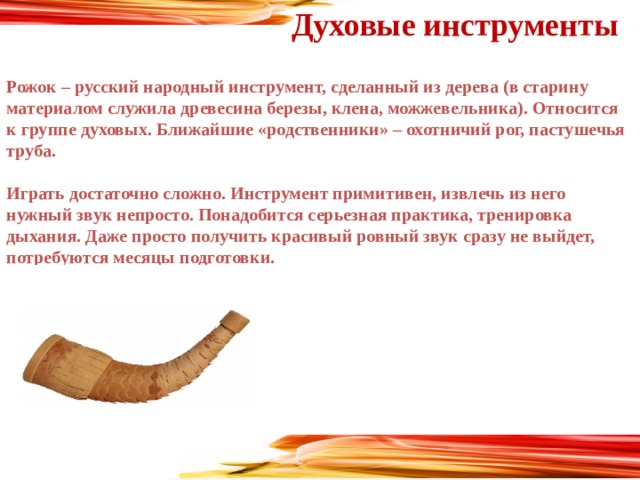 Духовые инструменты

Рожок – русский народный инструмент, сделанный из дерева (в старину материалом служила древесина березы, клена, можжевельника). Относится к группе духовых. Ближайшие «родственники» – охотничий рог, пастушечья труба.

Играть достаточно сложно. Инструмент примитивен, извлечь из него нужный звук непросто. Понадобится серьезная практика, тренировка дыхания. Даже просто получить красивый ровный звук сразу не выйдет, потребуются месяцы подготовки.